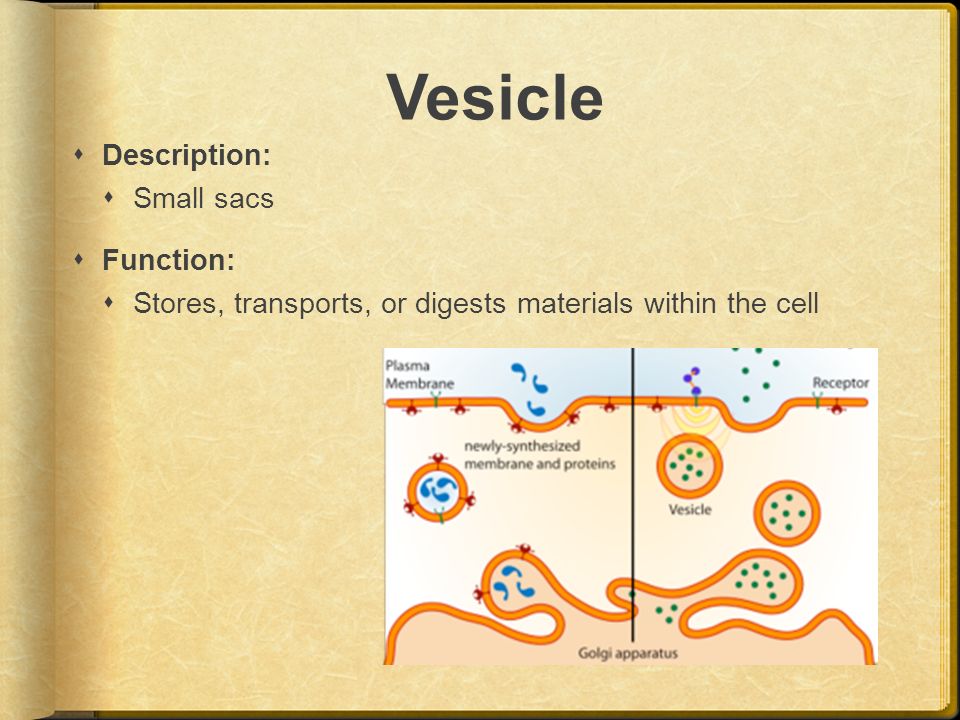 Vesicle

Description:

Small sacs

Function:

Stores, transports, or digests materials within the cell

Plasma Membrane

Receptor

newly-synthesized membrane and proteins

Vesicle

Golgi apparatus